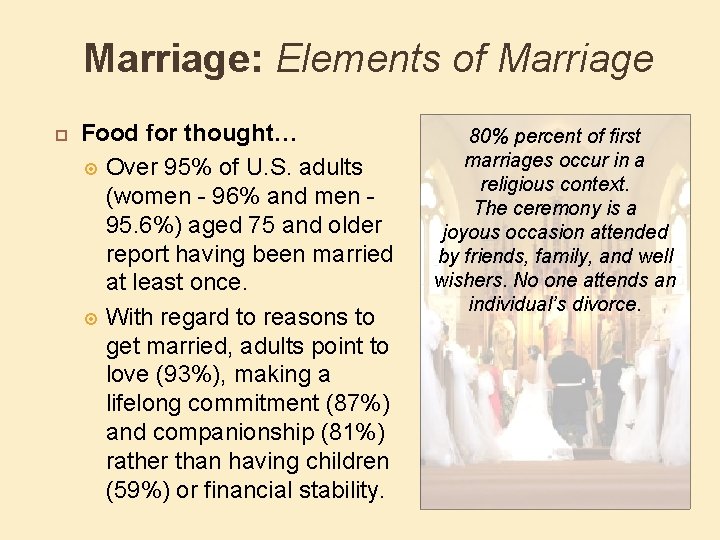 Marriage: Elements of Marriage

Food for thought…

Over 95% of U.S. adults (women - 96% and men - 95.6%) aged 75 and older report having been married at least once.

With regard to reasons to get married, adults point to love (93%), making a lifelong commitment (87%) and companionship (81%) rather than having children (59%) or financial stability.

80% percent of first marriages occur in a religious context. The ceremony is a joyous occasion attended by friends, family, and well wishers. No one attends an individual's divorce.